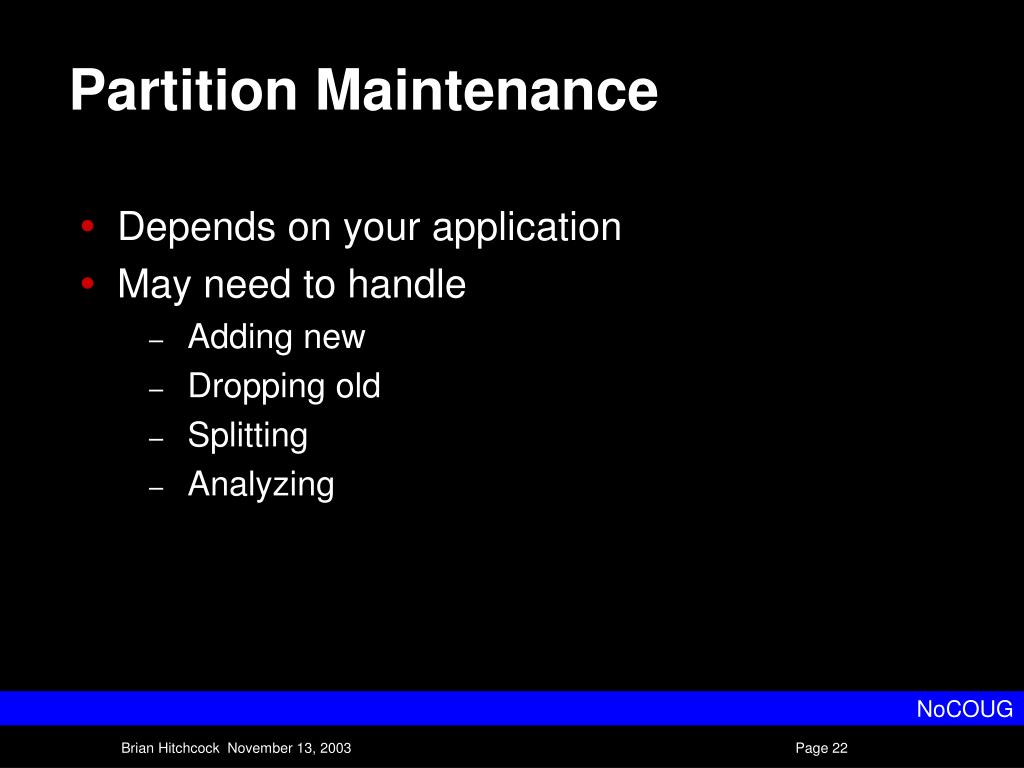 Partition Maintenance

• Depends on your application
• May need to handle
  – Adding new
  – Dropping old
  – Splitting
  – Analyzing

NoCOUG

Brian Hitchcock November 13, 2003

Page 22